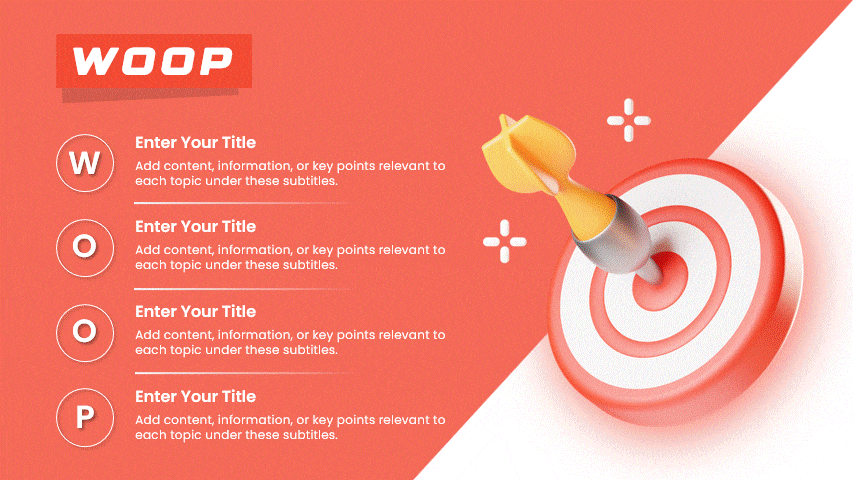 WOOP

W

Enter Your Title

Add content, information, or key points relevant to each topic under these subtitles.

O

Enter Your Title

Add content, information, or key points relevant to each topic under these subtitles.

O

Enter Your Title

Add content, information, or key points relevant to each topic under these subtitles.

P

Enter Your Title

Add content, information, or key points relevant to each topic under these subtitles.